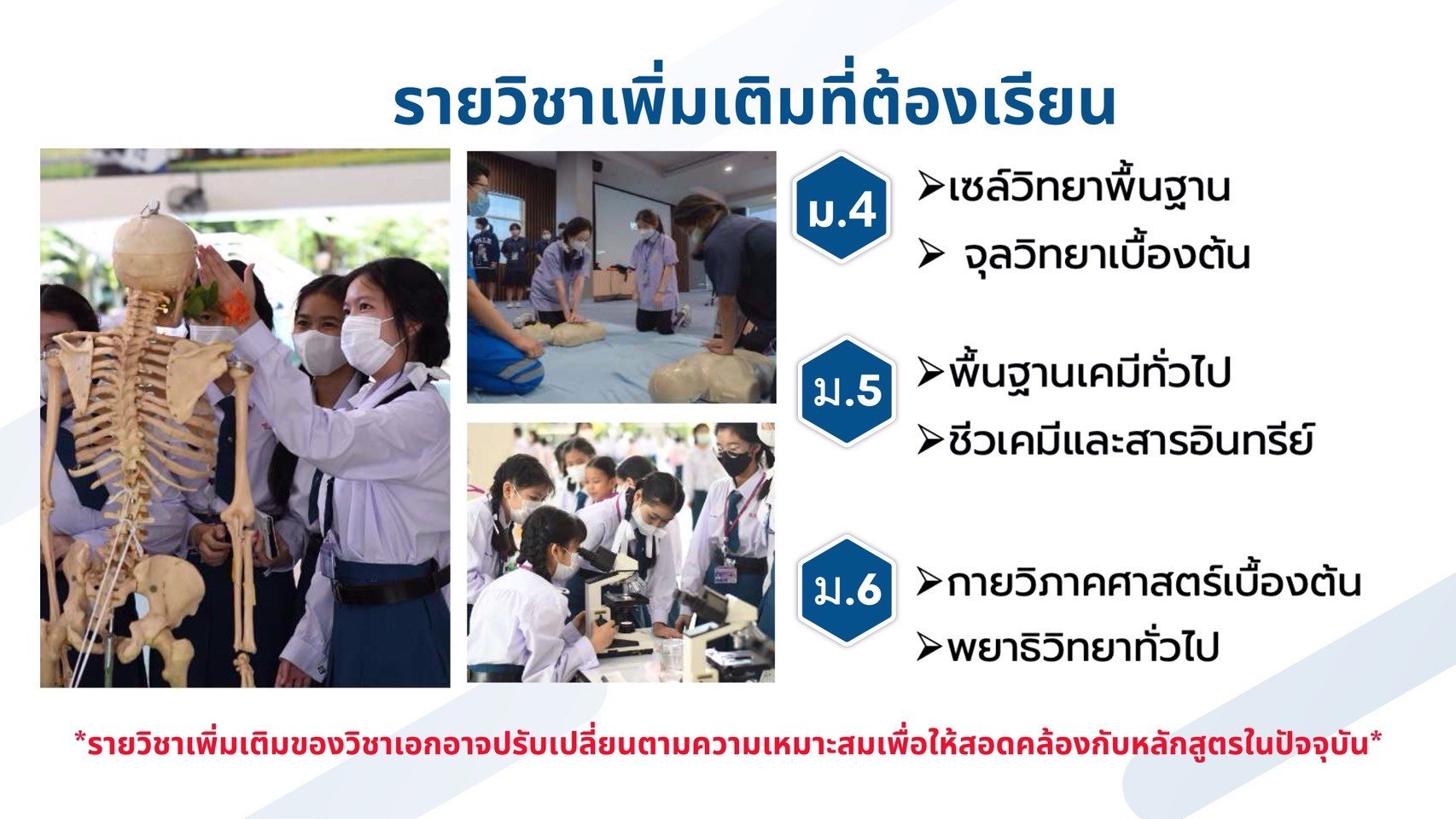 รายวิชาเพิ่มเติมที่ต้องเรียน

ม.4
➢เซล์วิทยาพื้นฐาน
➢ จุลวิทยาเบื้องต้น

ม.5
➢พื้นฐานเคมีทั่วไป
➢ชีวเคมีและสารอินทรีย์

ม.6
➢กายวิภาคศาสตร์เบื้องต้น
➢พยาธิวิทยาทั่วไป

*รายวิชาเพิ่มเติมของวิชาเอกอาจปรับเปลี่ยนตามความเหมาะสมเพื่อให้สอดคล้องกับหลักสูตรในปัจจุบัน*